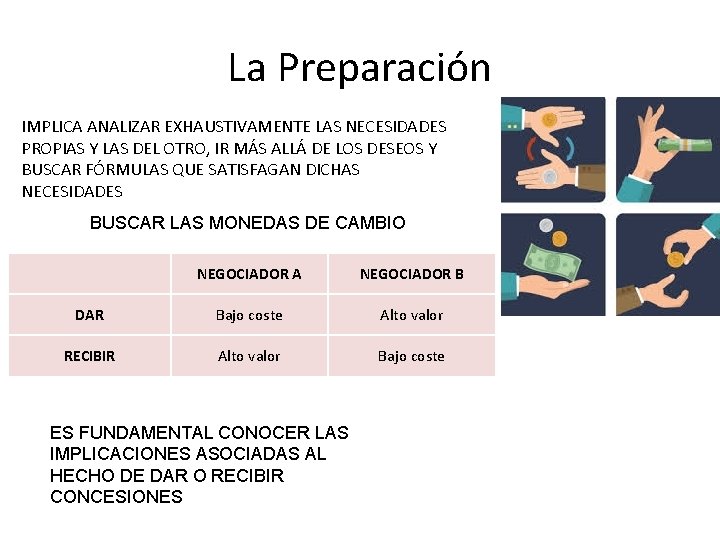 La Preparación

IMPLICA ANALIZAR EXHAUSTIVAMENTE LAS NECESIDADES PROPIAS Y LAS DEL OTRO, IR MÁS ALLÁ DE LOS DESEOS Y BUSCAR FÓRMULAS QUE SATISFAGAN DICHAS NECESIDADES

BUSCAR LAS MONEDAS DE CAMBIO

| | NEGOCIADOR A | NEGOCIADOR B |
|---|---|---|
| DAR | Bajo coste | Alto valor |
| RECIBIR | Alto valor | Bajo coste |

ES FUNDAMENTAL CONOCER LAS IMPLICACIONES ASOCIADAS AL HECHO DE DAR O RECIBIR CONCESIONES